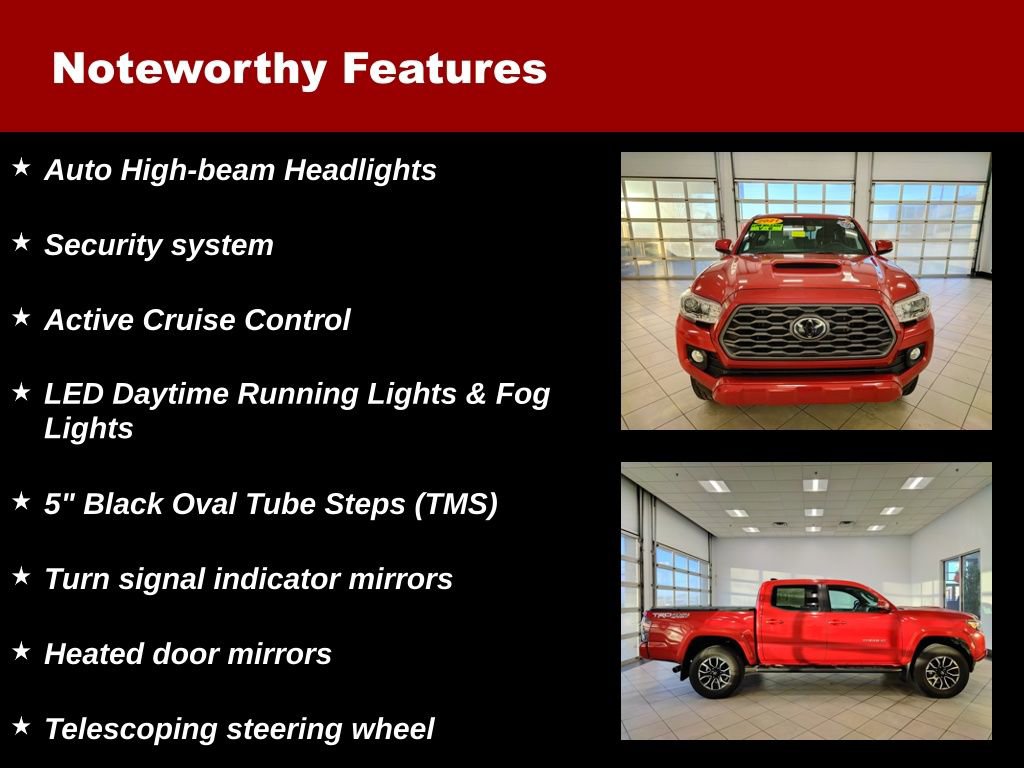 Noteworthy Features

★ Auto High-beam Headlights

★ Security system

★ Active Cruise Control

★ LED Daytime Running Lights & Fog Lights

★ 5" Black Oval Tube Steps (TMS)

★ Turn signal indicator mirrors

★ Heated door mirrors

★ Telescoping steering wheel